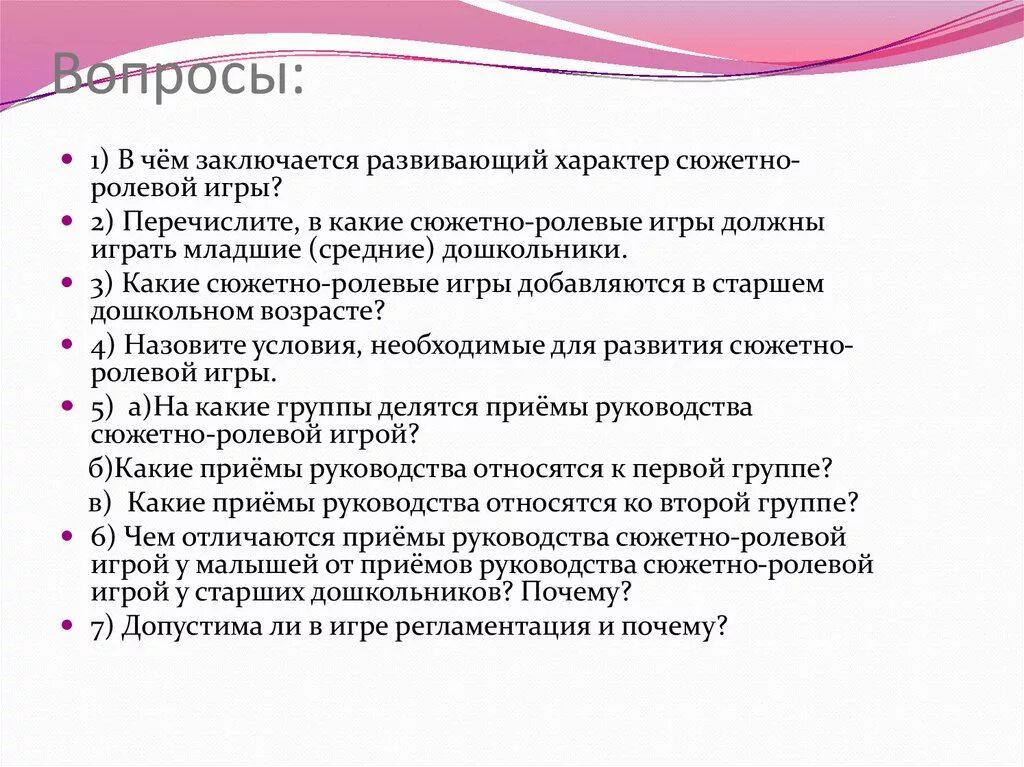 Вопросы:

1) В чём заключается развивающий характер сюжетно-ролевой игры?

2) Перечислите, в какие сюжетно-ролевые игры должны играть младшие (средние) дошкольники.

3) Какие сюжетно-ролевые игры добавляются в старшем дошкольном возрасте?

4) Назовите условия, необходимые для развития сюжетно-ролевой игры.

5) а)На какие группы делятся приёмы руководства сюжетно-ролевой игрой?

б)Какие приёмы руководства относятся к первой группе?

в) Какие приёмы руководства относятся ко второй группе?

6) Чем отличаются приёмы руководства сюжетно-ролевой игрой у малышей от приёмов руководства сюжетно-ролевой игрой у старших дошкольников? Почему?

7) Допустима ли в игре регламентация и почему?